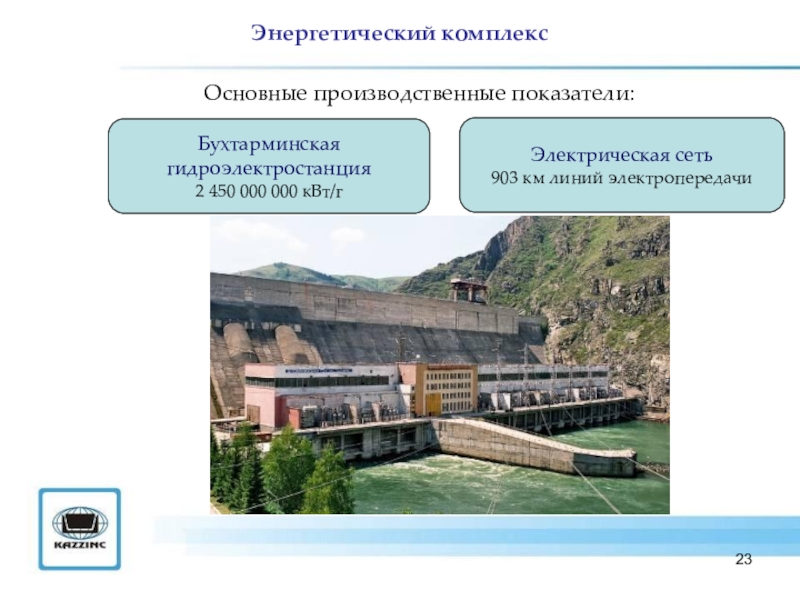 Энергетический комплекс

Основные производственные показатели:

Бухтарминская гидроэлектростанция
2 450 000 000 кВт/г

Электрическая сеть
903 км линий электропередачи

KAZZINC

23